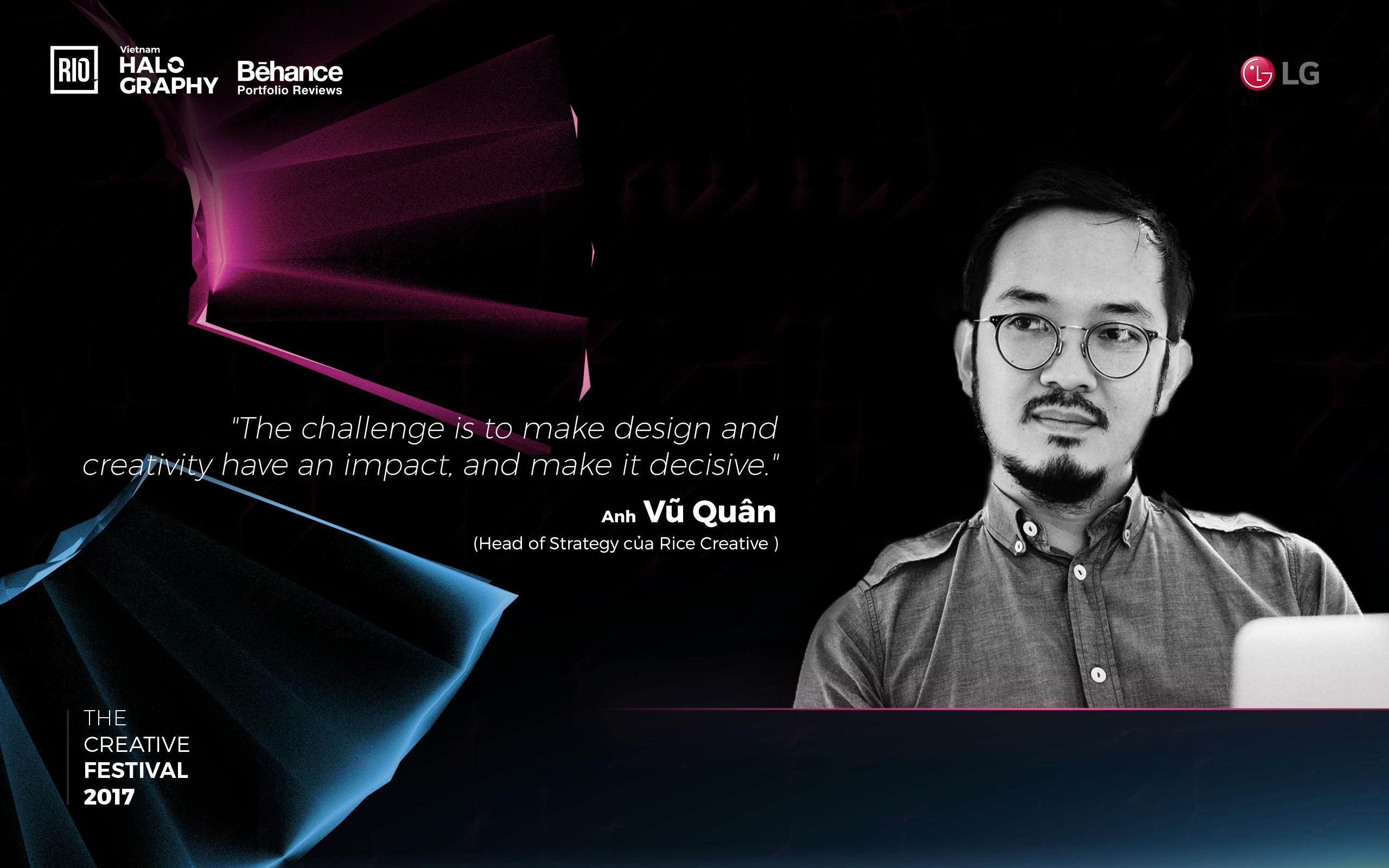 RIO

Vietnam
HALO
GRAPHY

Bēhance
Portfolio Reviews

LG

"The challenge is to make design and creativity have an impact, and make it decisive."

Anh Vũ Quân
(Head of Strategy của Rice Creative )

THE
CREATIVE
FESTIVAL
2017